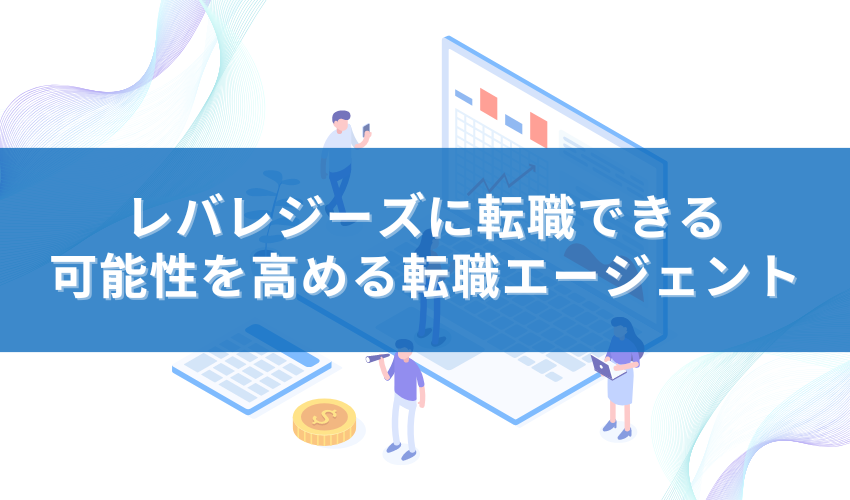 レバレジーズに転職できる
可能性を高める転職エージェント